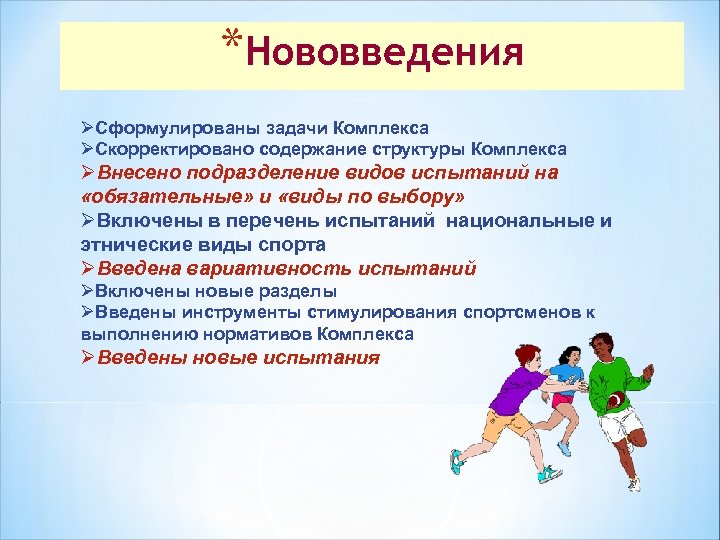 *Нововведения

➢Сформулированы задачи Комплекса
➢Скорректировано содержание структуры Комплекса
➢Внесено подразделение видов испытаний на «обязательные» и «виды по выбору»
➢Включены в перечень испытаний национальные и этнические виды спорта
➢Введена вариативность испытаний
➢Включены новые разделы
➢Введены инструменты стимулирования спортсменов к выполнению нормативов Комплекса
➢Введены новые испытания